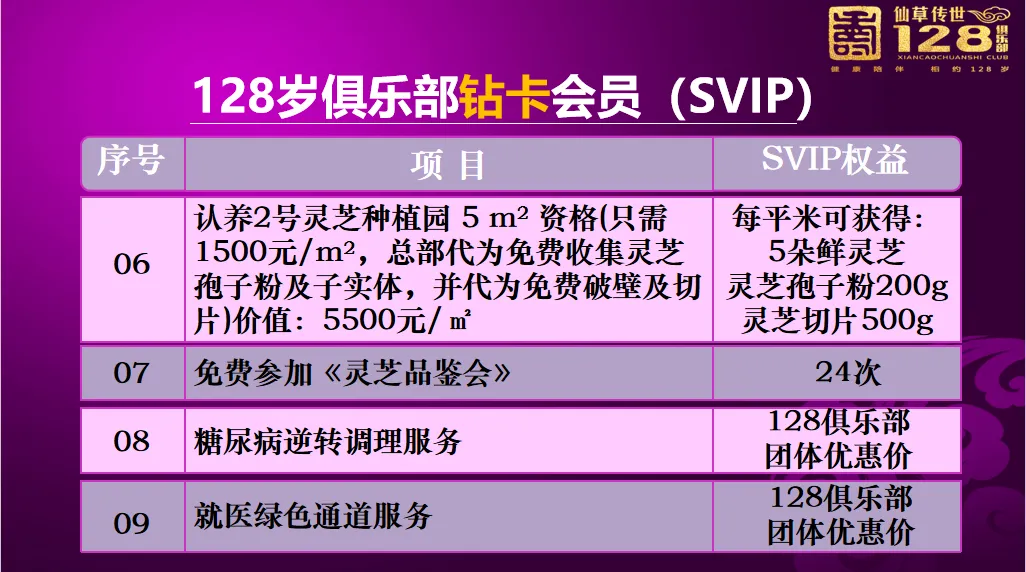 仙草传世 128 俱乐部
XIANCAOCHUANSHI CLUB
健康陪伴 相约128岁

128岁俱乐部钻卡会员（SVIP）

| 序号 | 项 目 | SVIP权益 |
|---|---|---|
| 06 | 认养2号灵芝种植园 5 m² 资格(只需1500元/m²，总部代为免费收集灵芝孢子粉及子实体，并代为免费破壁及切片)价值：5500元/㎡ | 每平米可获得：5朵鲜灵芝 灵芝孢子粉200g 灵芝切片500g |
| 07 | 免费参加《灵芝品鉴会》 | 24次 |
| 08 | 糖尿病逆转调理服务 | 128俱乐部 团体优惠价 |
| 09 | 就医绿色通道服务 | 128俱乐部 团体优惠价 |